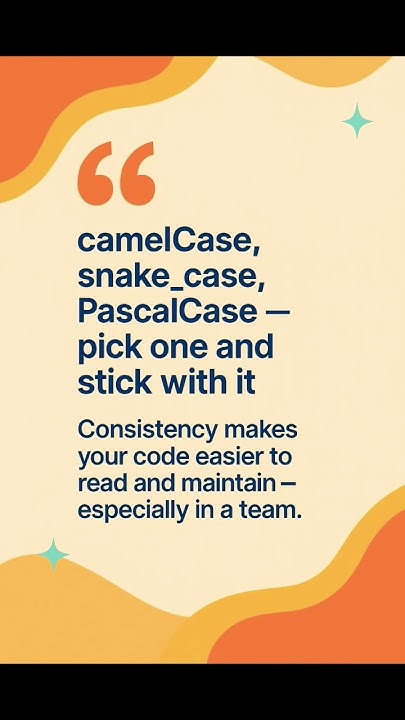 “

camelCase, snake_case, PascalCase — pick one and stick with it

Consistency makes your code easier to read and maintain – especially in a team.